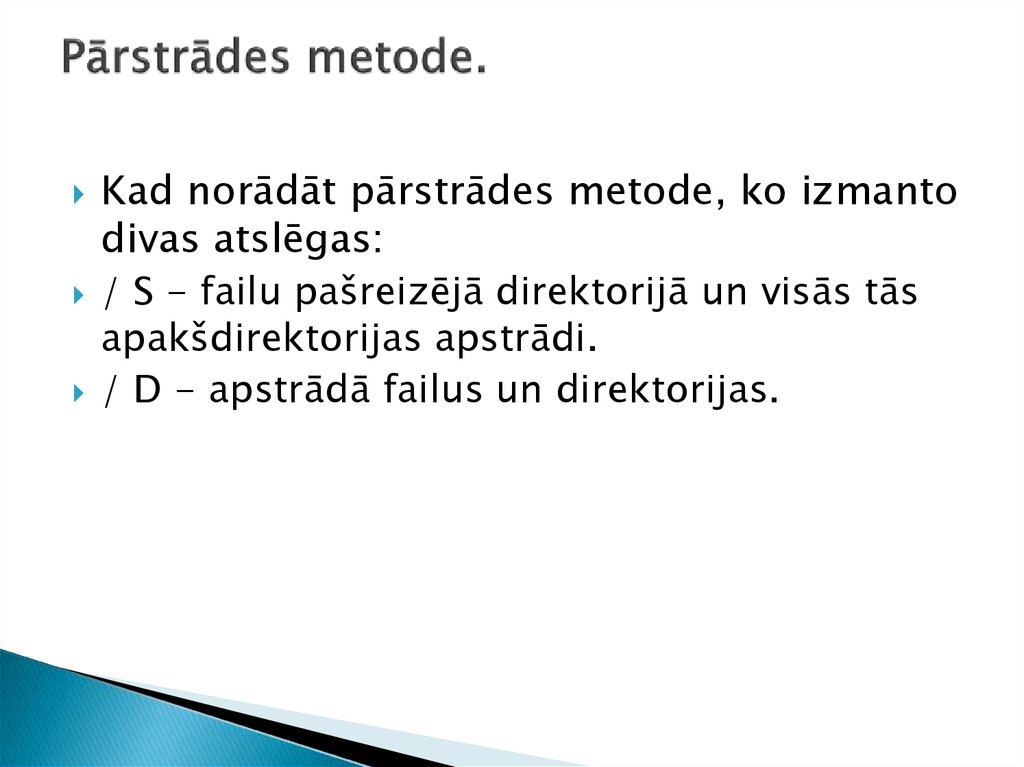 Pārstrādes metode.

Kad norādāt pārstrādes metode, ko izmanto divas atslēgas:

/ S - failu pašreizējā direktorijā un visās tās apakšdirektorijas apstrādi.

/ D - apstrādā failus un direktorijas.